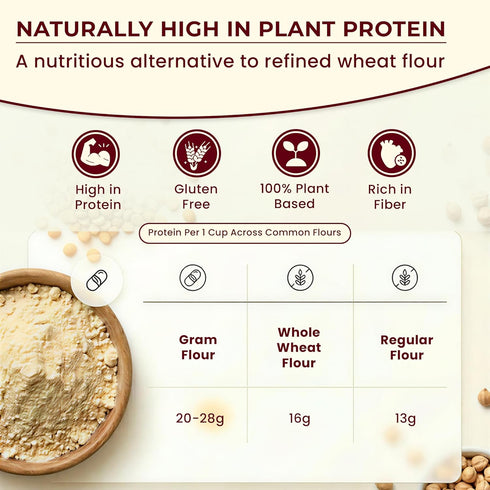 NATURALLY HIGH IN PLANT PROTEIN

A nutritious alternative to refined wheat flour

High in Protein

Gluten Free

100% Plant Based

Rich in Fiber

Protein Per 1 Cup Across Common Flours

| Gram Flour | Whole Wheat Flour | Regular Flour |
|---|---|---|
| 20-28g | 16g | 13g |